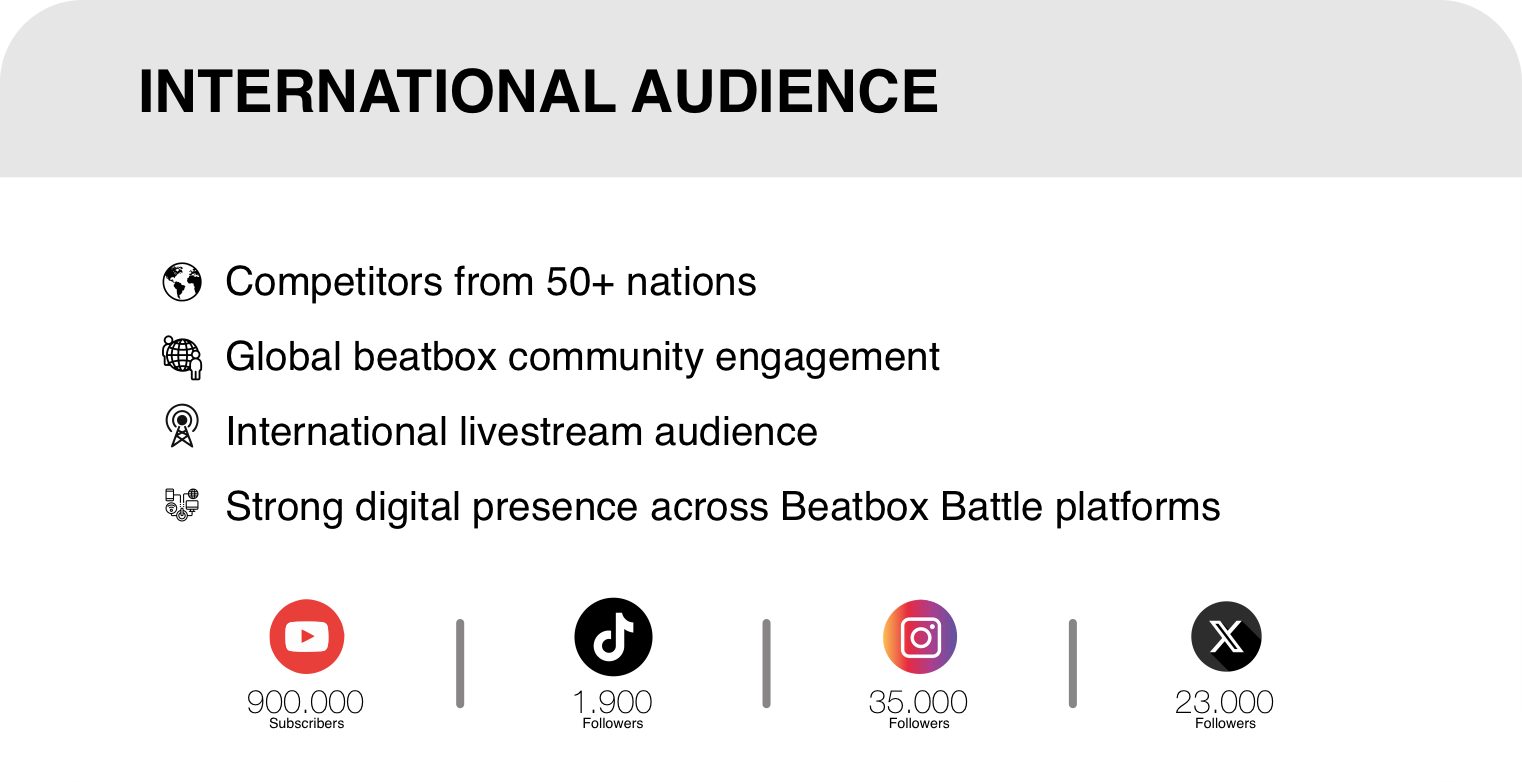 INTERNATIONAL AUDIENCE

Competitors from 50+ nations

Global beatbox community engagement

International livestream audience

Strong digital presence across Beatbox Battle platforms

900.000
Subscribers

1.900
Followers

35.000
Followers

23.000
Followers